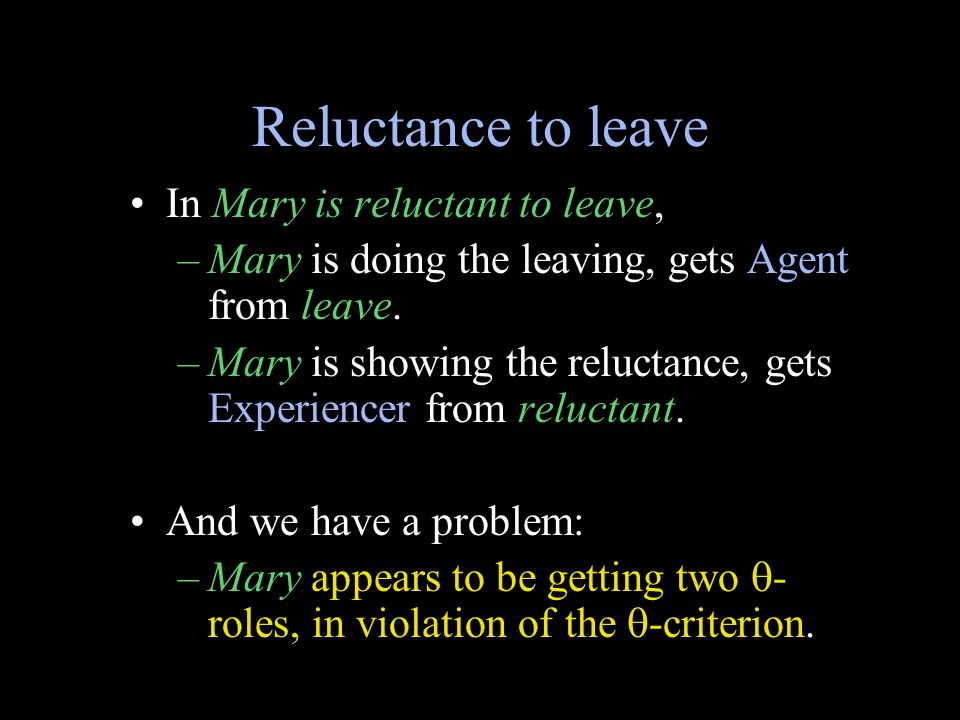 Reluctance to leave

• In Mary is reluctant to leave,
 – Mary is doing the leaving, gets Agent from leave.
 – Mary is showing the reluctance, gets Experiencer from reluctant.

• And we have a problem:
 – Mary appears to be getting two θ-roles, in violation of the θ-criterion.